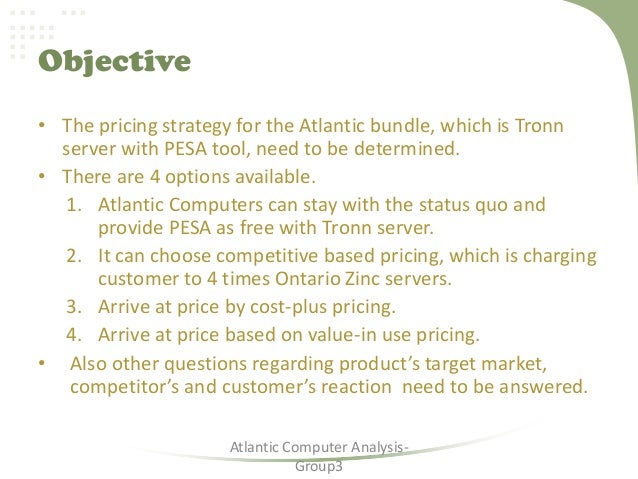 Objective

• The pricing strategy for the Atlantic bundle, which is Tronn server with PESA tool, need to be determined.
• There are 4 options available.
1. Atlantic Computers can stay with the status quo and provide PESA as free with Tronn server.
2. It can choose competitive based pricing, which is charging customer to 4 times Ontario Zinc servers.
3. Arrive at price by cost-plus pricing.
4. Arrive at price based on value-in use pricing.
• Also other questions regarding product's target market, competitor's and customer's reaction need to be answered.

Atlantic Computer Analysis-Group3